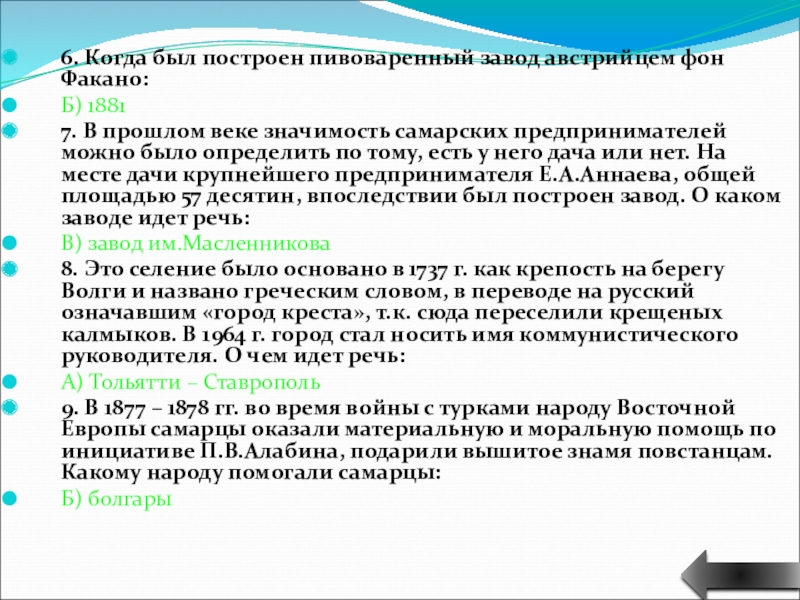 6. Когда был построен пивоваренный завод австрийцем фон Факано:

Б) 1881

7. В прошлом веке значимость самарских предпринимателей можно было определить по тому, есть у него дача или нет. На месте дачи крупнейшего предпринимателя Е.А.Аннаева, общей площадью 57 десятин, впоследствии был построен завод. О каком заводе идет речь:

В) завод им.Масленникова

8. Это селение было основано в 1737 г. как крепость на берегу Волги и названо греческим словом, в переводе на русский означавшим «город креста», т.к. сюда переселили крещеных калмыков. В 1964 г. город стал носить имя коммунистического руководителя. О чем идет речь:

А) Тольятти – Ставрополь

9. В 1877 – 1878 гг. во время войны с турками народу Восточной Европы самарцы оказали материальную и моральную помощь по инициативе П.В.Алабина, подарили вышитое знамя повстанцам. Какому народу помогали самарцы:

Б) болгары